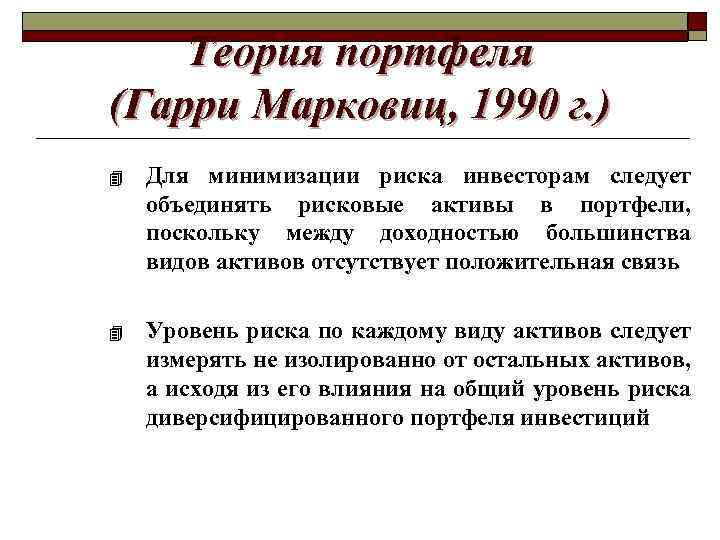 Теория портфеля
(Гарри Марковиц, 1990 г.)

Для минимизации риска инвесторам следует объединять рисковые активы в портфели, поскольку между доходностью большинства видов активов отсутствует положительная связь

Уровень риска по каждому виду активов следует измерять не изолированно от остальных активов, а исходя из его влияния на общий уровень риска диверсифицированного портфеля инвестиций